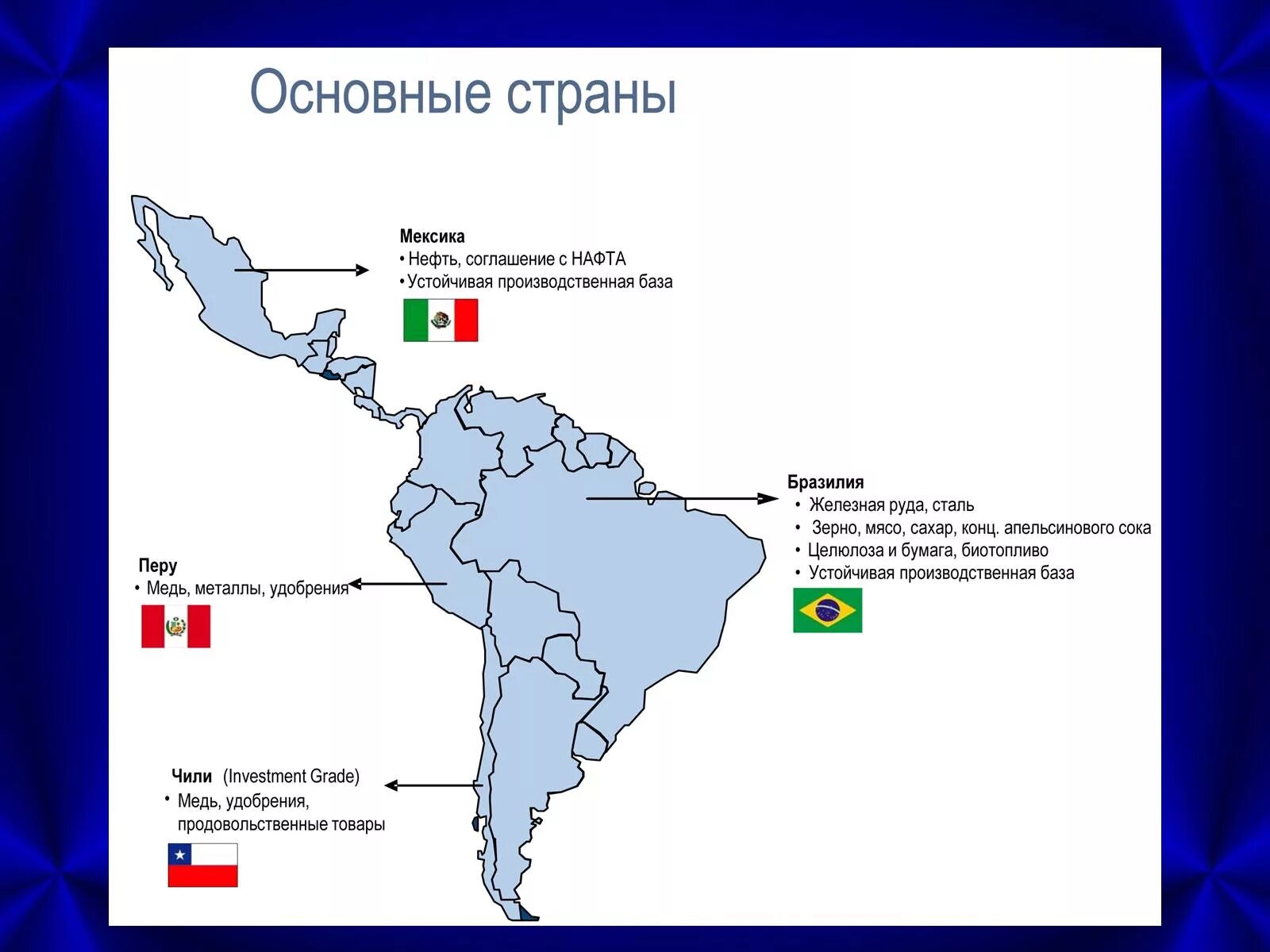 Основные страны

Мексика
• Нефть, соглашение с НАФТА
• Устойчивая производственная база

Бразилия
• Железная руда, сталь
• Зерно, мясо, сахар, конц. апельсинового сока
• Целюлоза и бумага, биотопливо
• Устойчивая производственная база

Перу
• Медь, металлы, удобрения

Чили (Investment Grade)
• Медь, удобрения, продовольственные товары